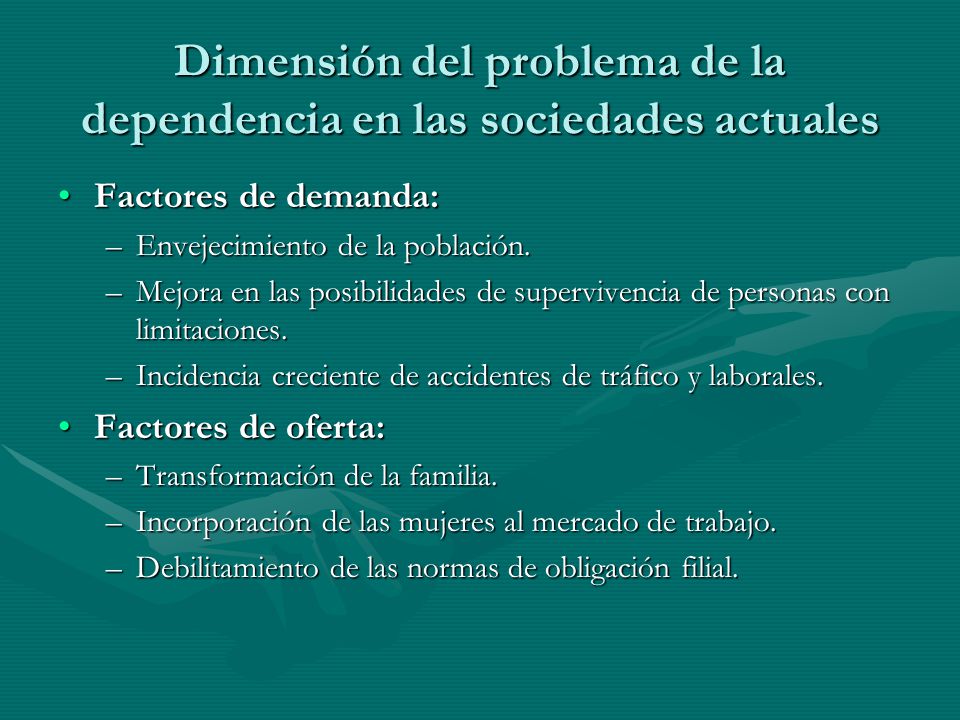 Dimensión del problema de la dependencia en las sociedades actuales

• Factores de demanda:
– Envejecimiento de la población.
– Mejora en las posibilidades de supervivencia de personas con limitaciones.
– Incidencia creciente de accidentes de tráfico y laborales.

• Factores de oferta:
– Transformación de la familia.
– Incorporación de las mujeres al mercado de trabajo.
– Debilitamiento de las normas de obligación filial.